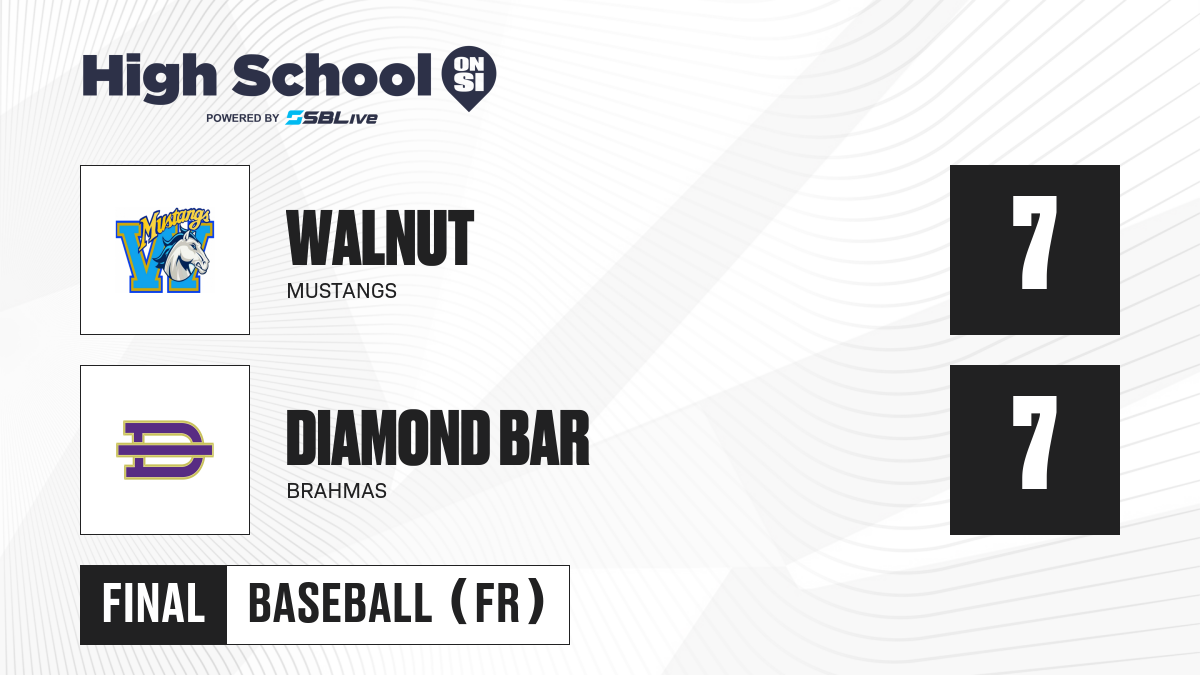 High School ON SI
POWERED BY SBLive

Mustangs
W

WALNUT
MUSTANGS

7

D

DIAMOND BAR
BRAHMAS

7

FINAL
BASEBALL (FR)